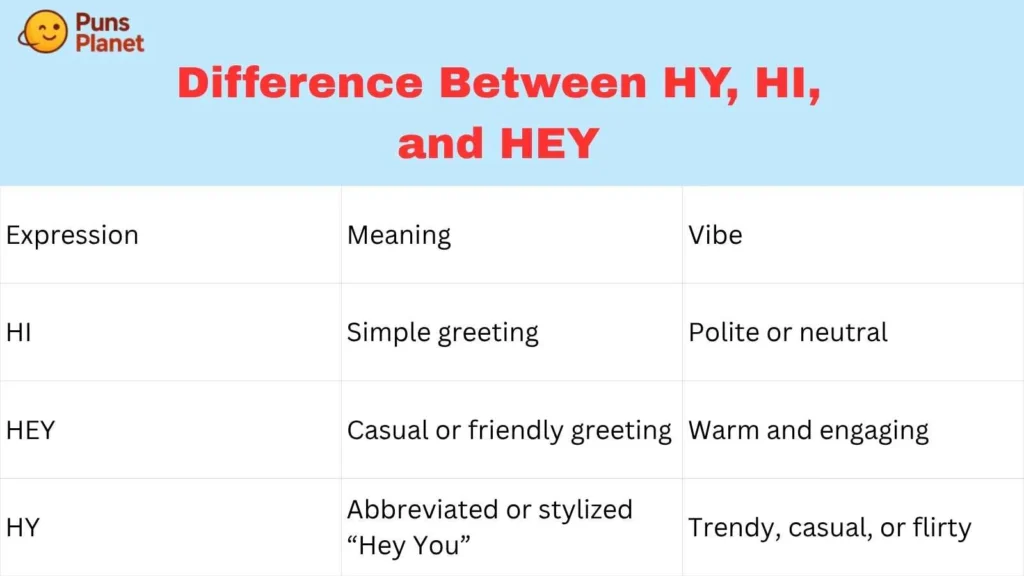 Puns Planet

Difference Between HY, HI, and HEY

| Expression | Meaning | Vibe |
|---|---|---|
| HI | Simple greeting | Polite or neutral |
| HEY | Casual or friendly greeting | Warm and engaging |
| HY | Abbreviated or stylized “Hey You” | Trendy, casual, or flirty |